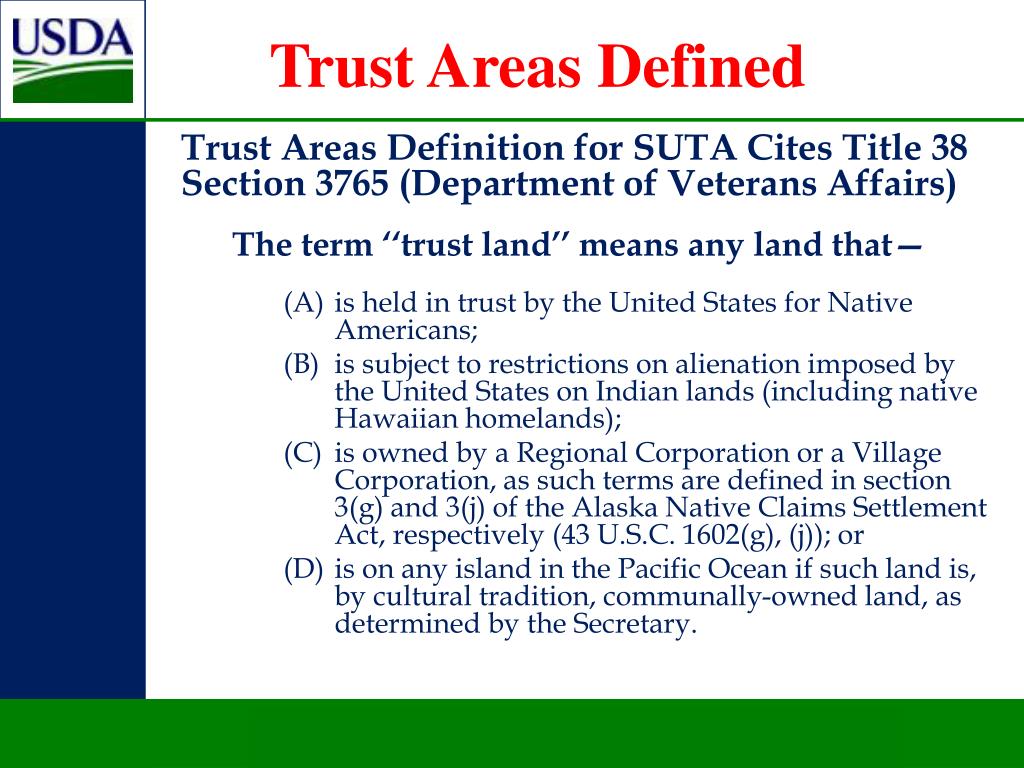 USDA

Trust Areas Defined

Trust Areas Definition for SUTA Cites Title 38 Section 3765 (Department of Veterans Affairs)

The term ‘‘trust land’’ means any land that—

(A) is held in trust by the United States for Native Americans;

(B) is subject to restrictions on alienation imposed by the United States on Indian lands (including native Hawaiian homelands);

(C) is owned by a Regional Corporation or a Village Corporation, as such terms are defined in section 3(g) and 3(j) of the Alaska Native Claims Settlement Act, respectively (43 U.S.C. 1602(g), (j)); or

(D) is on any island in the Pacific Ocean if such land is, by cultural tradition, communally-owned land, as determined by the Secretary.